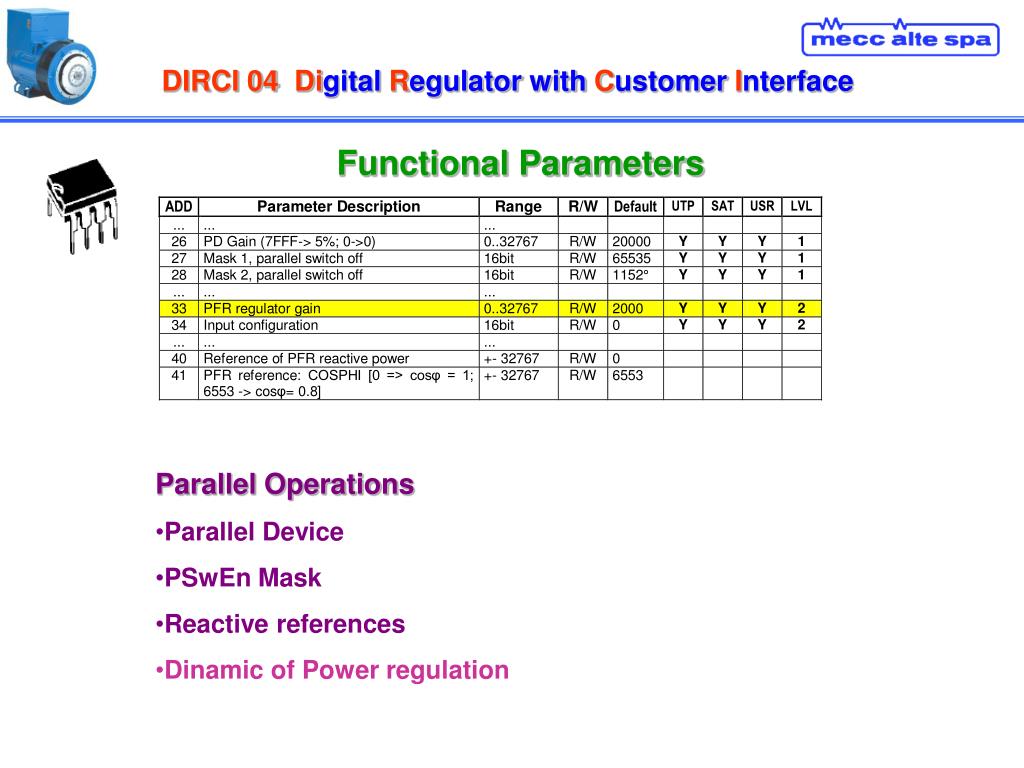 mecc alte spa

DIRCI 04 Digital Regulator with Customer Interface

Functional Parameters

| ADD | Parameter Description | Range | R/W | Default | UTP | SAT | USR | LVL |
|---|---|---|---|---|---|---|---|---|
| ... | ... | ... | | | | | | |
| 26 | PD Gain (7FFF-> 5%; 0->0) | 0..32767 | R/W | 20000 | Y | Y | Y | 1 |
| 27 | Mask 1, parallel switch off | 16bit | R/W | 65535 | Y | Y | Y | 1 |
| 28 | Mask 2, parallel switch off | 16bit | R/W | 1152° | Y | Y | Y | 1 |
| ... | ... | ... | | | | | | |
| 33 | PFR regulator gain | 0..32767 | R/W | 2000 | Y | Y | Y | 2 |
| 34 | Input configuration | 16bit | R/W | 0 | Y | Y | Y | 2 |
| ... | ... | ... | | | | | | |
| 40 | Reference of PFR reactive power | +- 32767 | R/W | 0 | | | | |
| 41 | PFR reference: COSPHI [0 => cosφ = 1; 6553 -> cosφ= 0.8] | +- 32767 | R/W | 6553 | | | | |

Parallel Operations

•Parallel Device

•PSwEn Mask

•Reactive references

•Dinamic of Power regulation